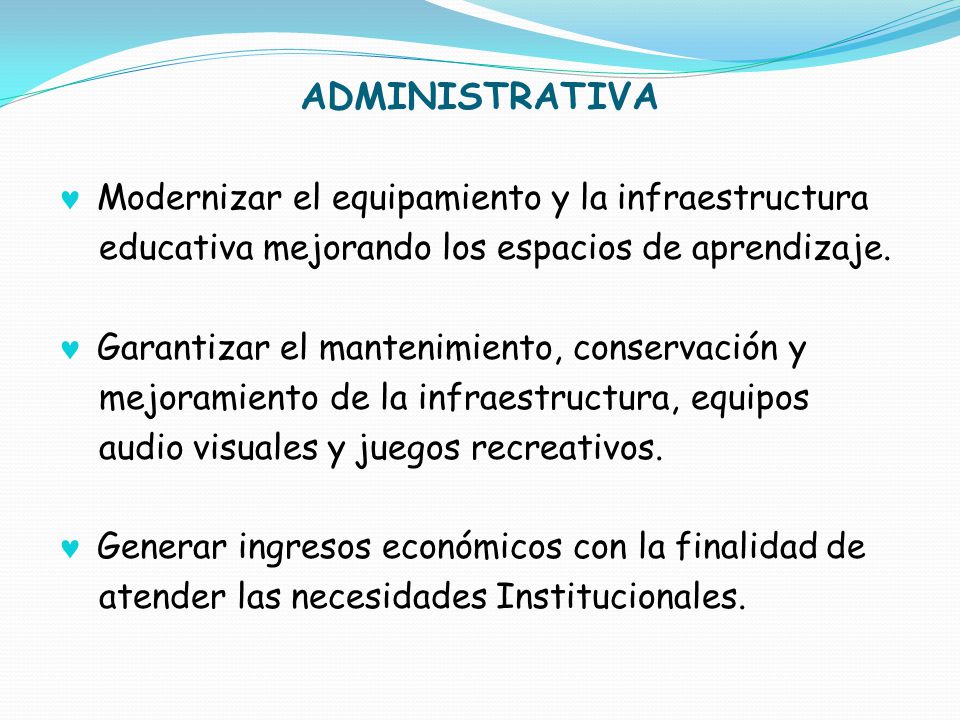 ADMINISTRATIVA

♥ Modernizar el equipamiento y la infraestructura educativa mejorando los espacios de aprendizaje.

♥ Garantizar el mantenimiento, conservación y mejoramiento de la infraestructura, equipos audio visuales y juegos recreativos.

♥ Generar ingresos económicos con la finalidad de atender las necesidades Institucionales.